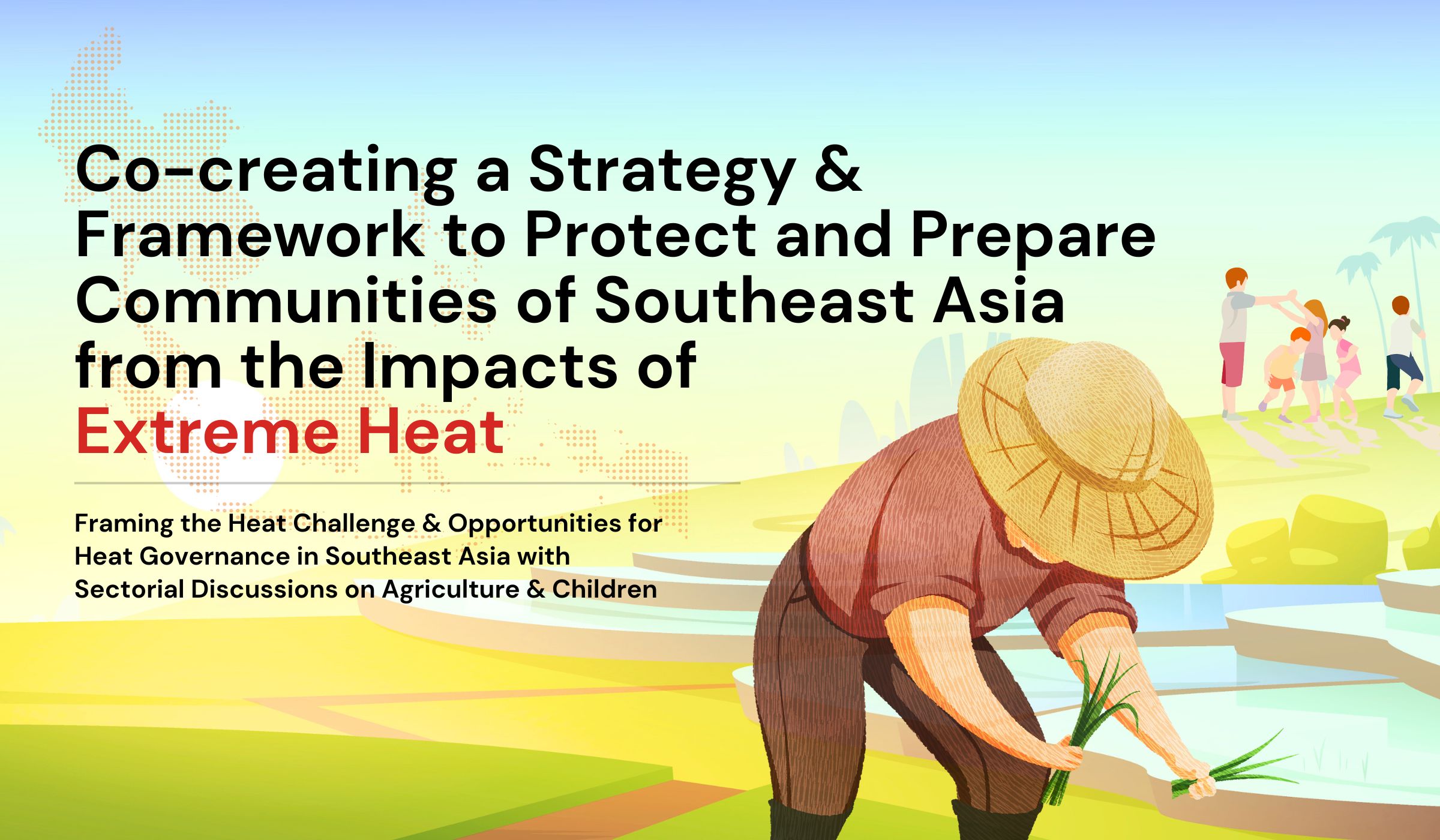 Co-creating a Strategy & Framework to Protect and Prepare Communities of Southeast Asia from the Impacts of Extreme Heat

Framing the Heat Challenge & Opportunities for Heat Governance in Southeast Asia with Sectorial Discussions on Agriculture & Children